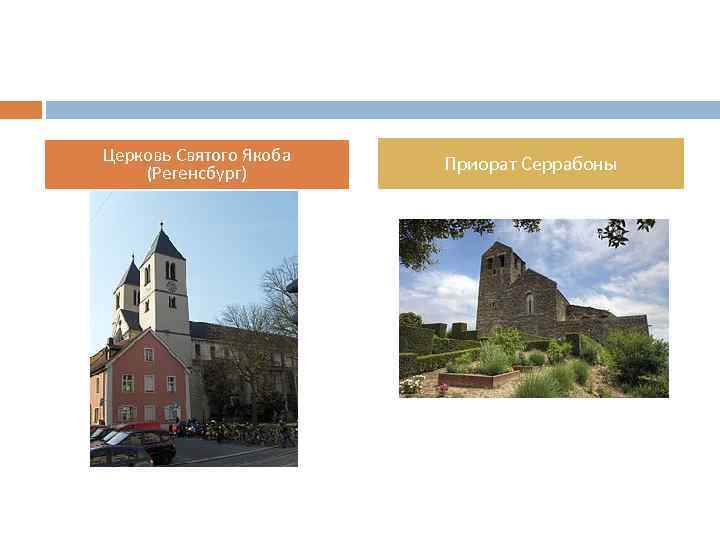 Церковь Святого Якоба (Регенсбург)

Приорат Серрабоны